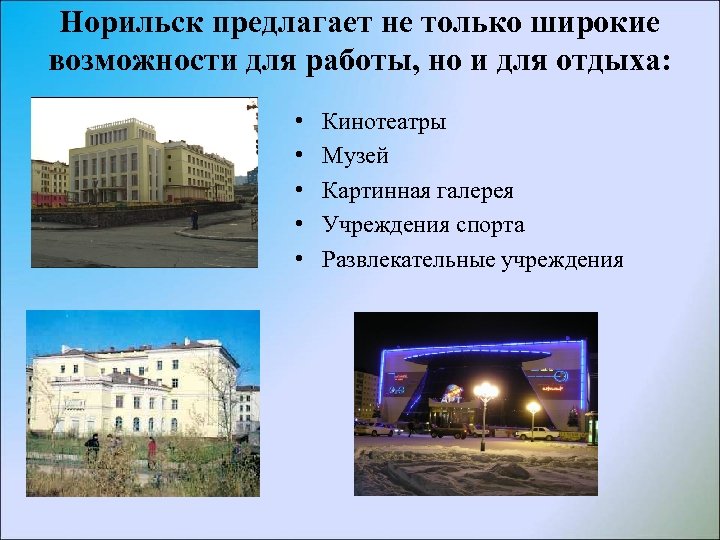 Норильск предлагает не только широкие возможности для работы, но и для отдыха:

• Кинотеатры
• Музей
• Картинная галерея
• Учреждения спорта
• Развлекательные учреждения